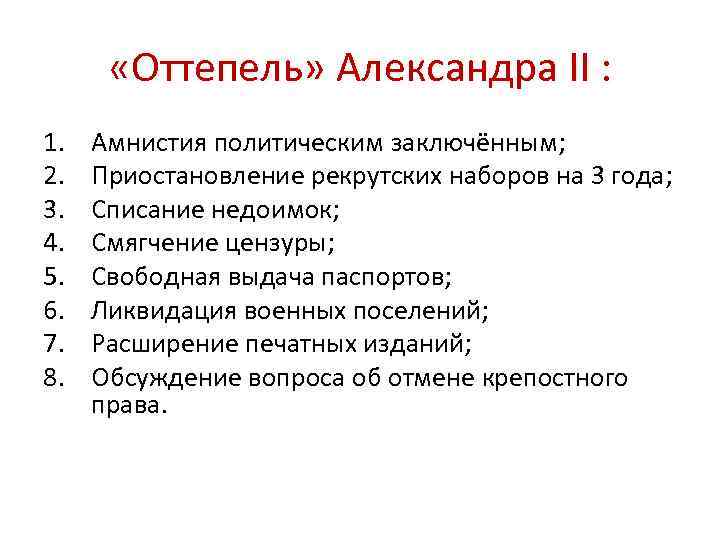 «Оттепель» Александра II :

1. Амнистия политическим заключённым;
2. Приостановление рекрутских наборов на 3 года;
3. Списание недоимок;
4. Смягчение цензуры;
5. Свободная выдача паспортов;
6. Ликвидация военных поселений;
7. Расширение печатных изданий;
8. Обсуждение вопроса об отмене крепостного права.